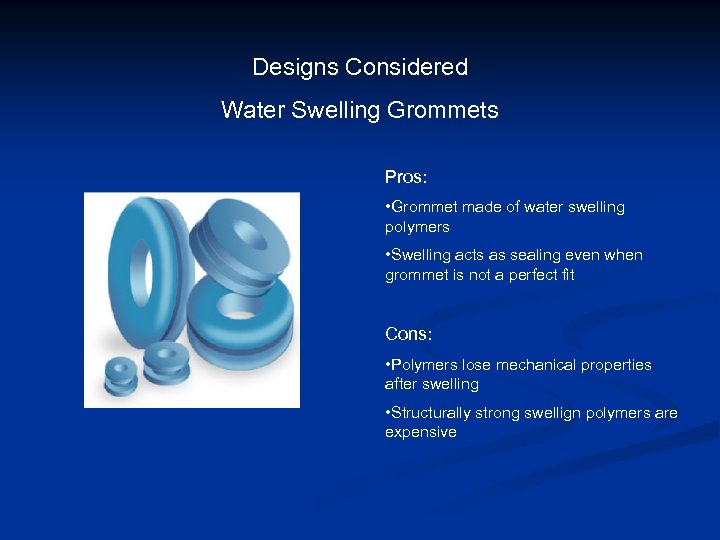 Designs Considered

Water Swelling Grommets

Pros:

•Grommet made of water swelling polymers

•Swelling acts as sealing even when grommet is not a perfect fit

Cons:

•Polymers lose mechanical properties after swelling

•Structurally strong swellign polymers are expensive